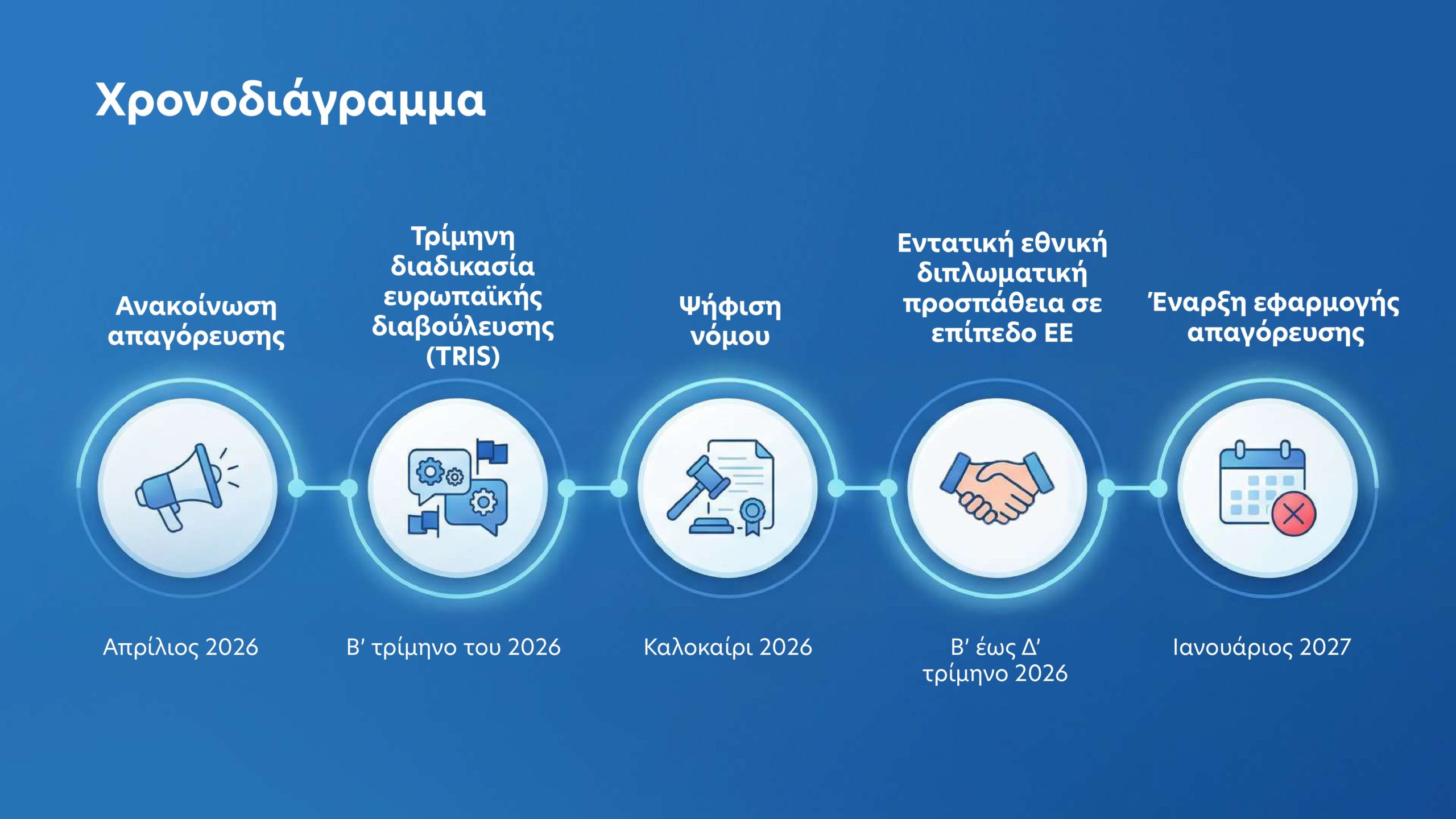 Χρονοδιάγραμμα

Ανακοίνωση απαγόρευσης

Απρίλιος 2026

Τρίμηνη διαδικασία ευρωπαϊκής διαβούλευσης (TRIS)

Β' τρίμηνο του 2026

Ψήφιση νόμου

Καλοκαίρι 2026

Εντατική εθνική διπλωματική προσπάθεια σε επίπεδο ΕΕ

Β' έως Δ' τρίμηνο 2026

Έναρξη εφαρμογής απαγόρευσης

Ιανουάριος 2027